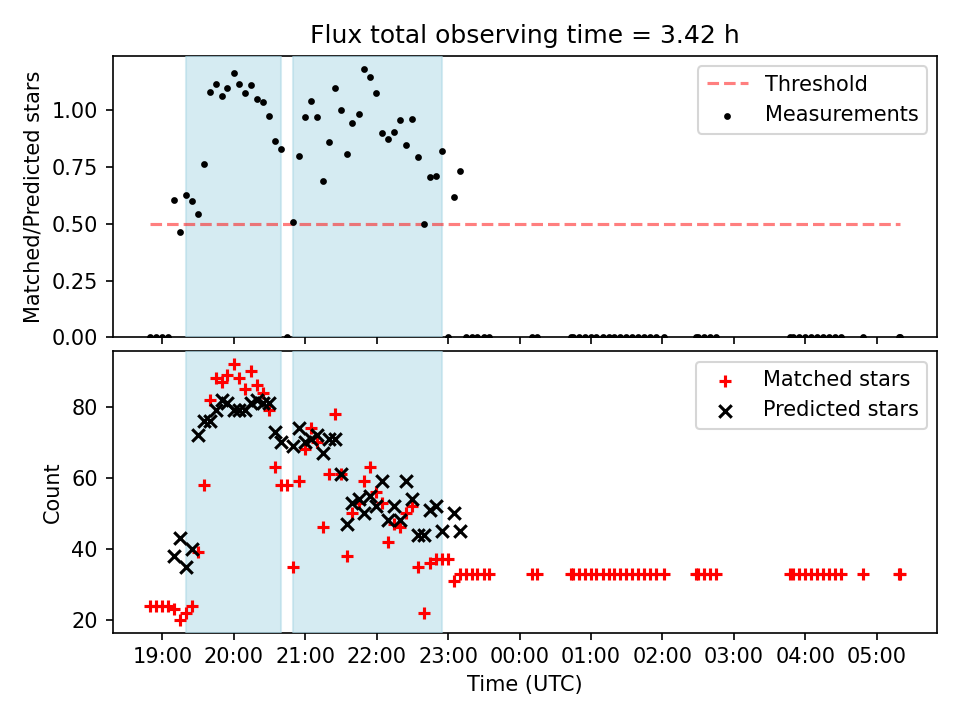 Flux total observing time = 3.42 h

Matched/Predicted stars

1.00
0.75
0.50
0.25
0.00

Threshold
Measurements

Count

80
60
40
20

Matched stars
Predicted stars

19:00 20:00 21:00 22:00 23:00 00:00 01:00 02:00 03:00 04:00 05:00

Time (UTC)